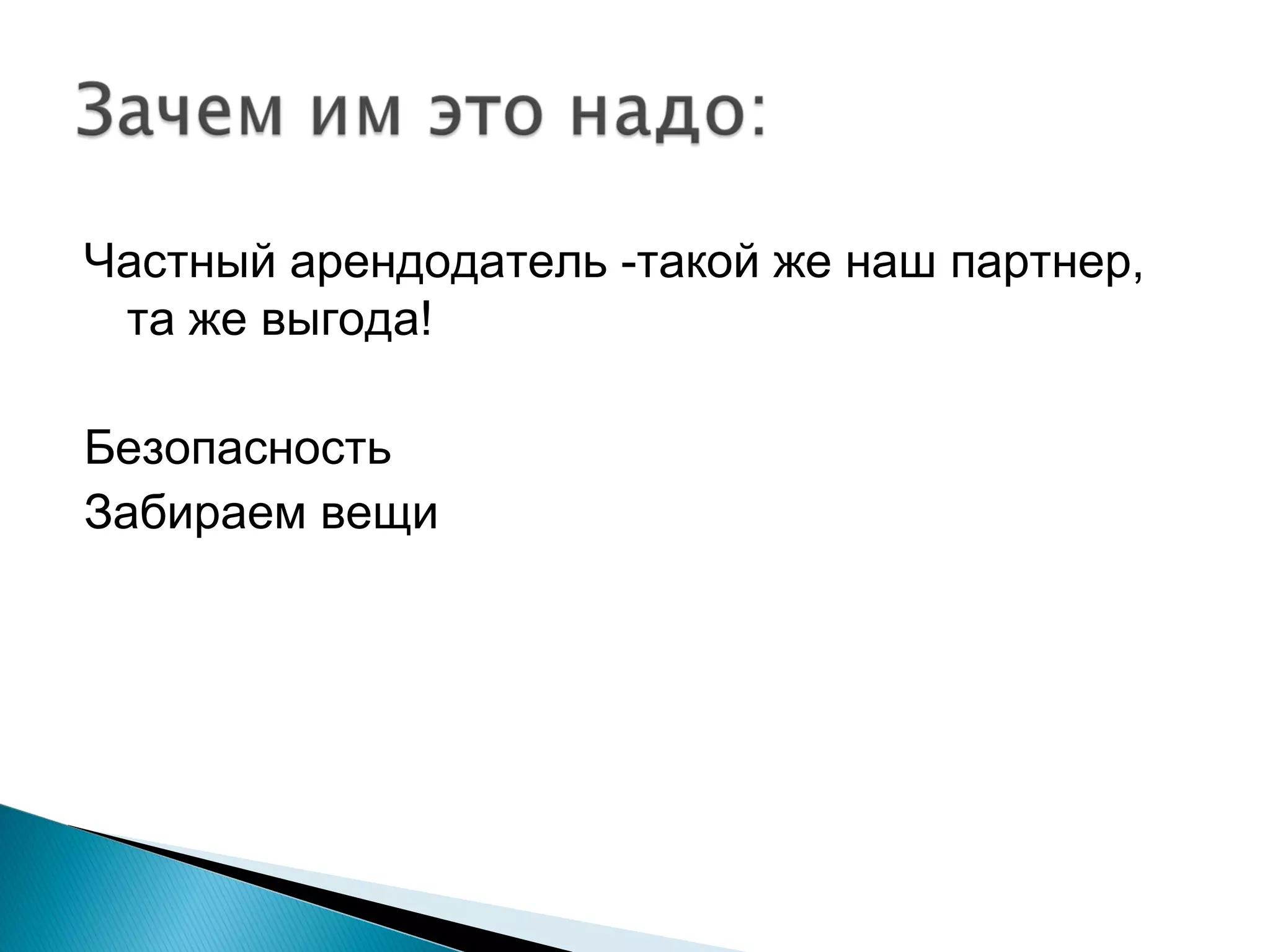 Зачем им это надо:

Частный арендодатель -такой же наш партнер, та же выгода!

Безопасность

Забираем вещи